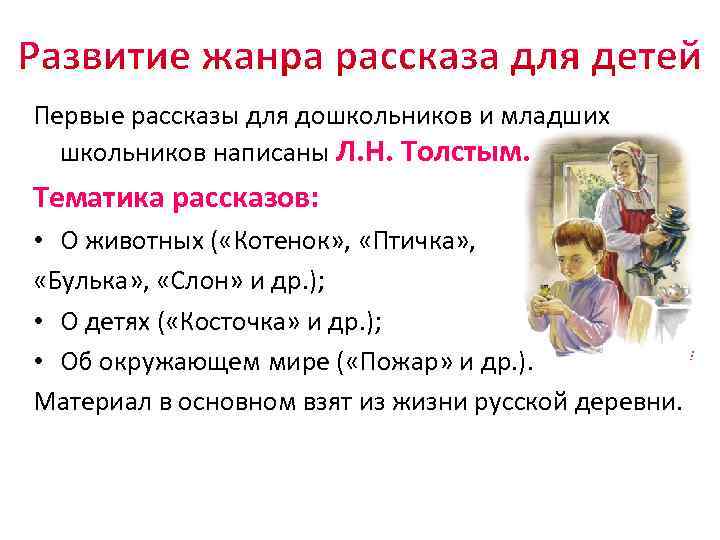 Развитие жанра рассказа для детей

Первые рассказы для дошкольников и младших школьников написаны Л.Н. Толстым.

Тематика рассказов:

• О животных («Котенок», «Птичка», «Булька», «Слон» и др.);

• О детях («Косточка» и др.);

• Об окружающем мире («Пожар» и др.).

Материал в основном взят из жизни русской деревни.